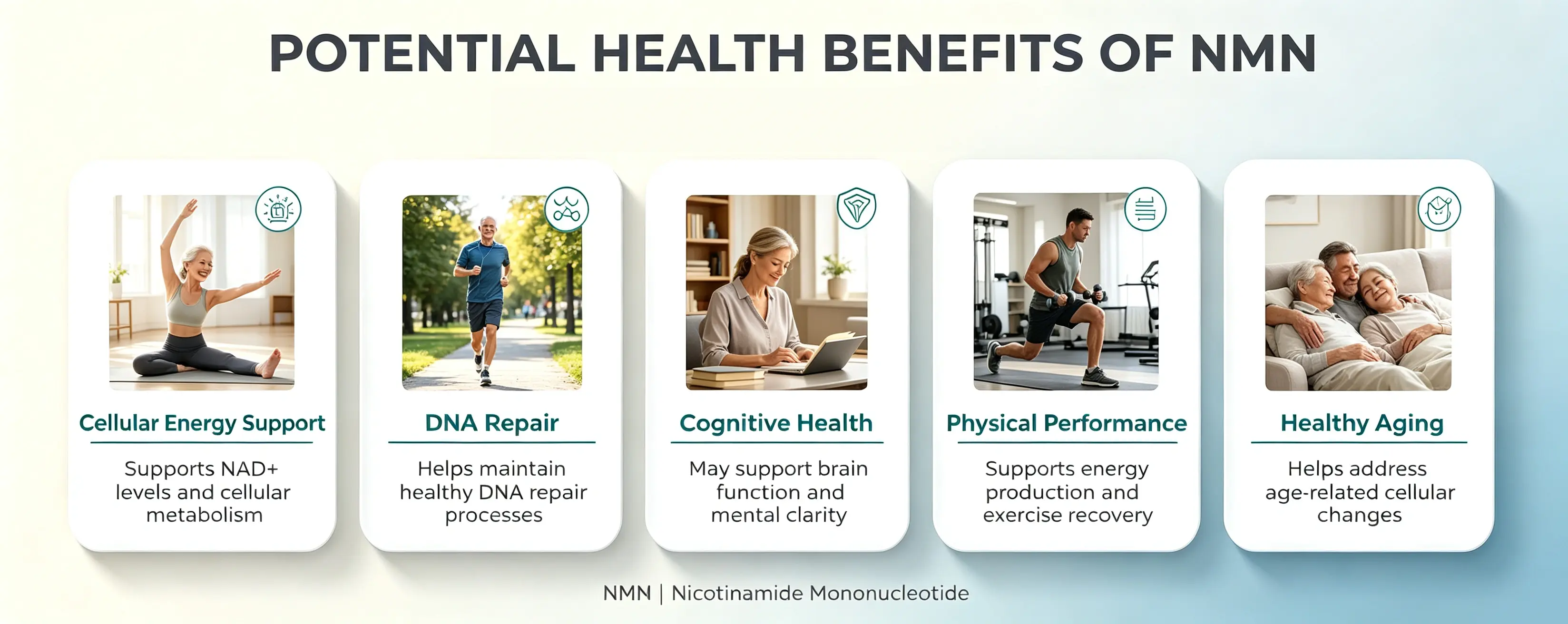 POTENTIAL HEALTH BENEFITS OF NMN

Cellular Energy Support

Supports NAD+ levels and cellular metabolism

DNA Repair

Helps maintain healthy DNA repair processes

Cognitive Health

May support brain function and mental clarity

Physical Performance

Supports energy production and exercise recovery

Healthy Aging

Helps address age-related cellular changes

NMN | Nicotinamide Mononucleotide